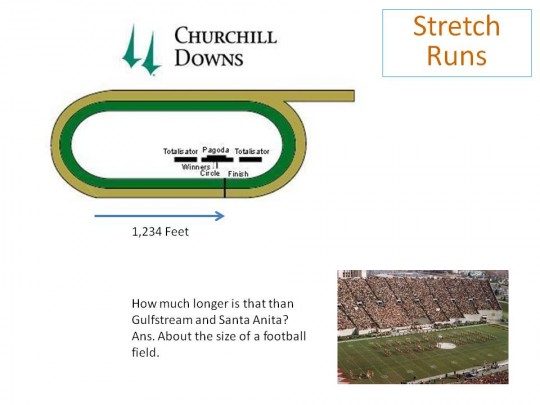 CHURCHILL DOWNS

Stretch Runs

Totalisator Pagoda Totalisator
Winners Circle Finish

1,234 Feet

How much longer is that than Gulfstream and Santa Anita? Ans. About the size of a football field.